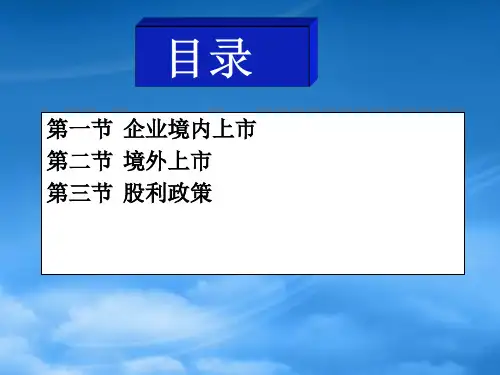 目录

第一节 企业境内上市
第二节 境外上市
第三节 股利政策